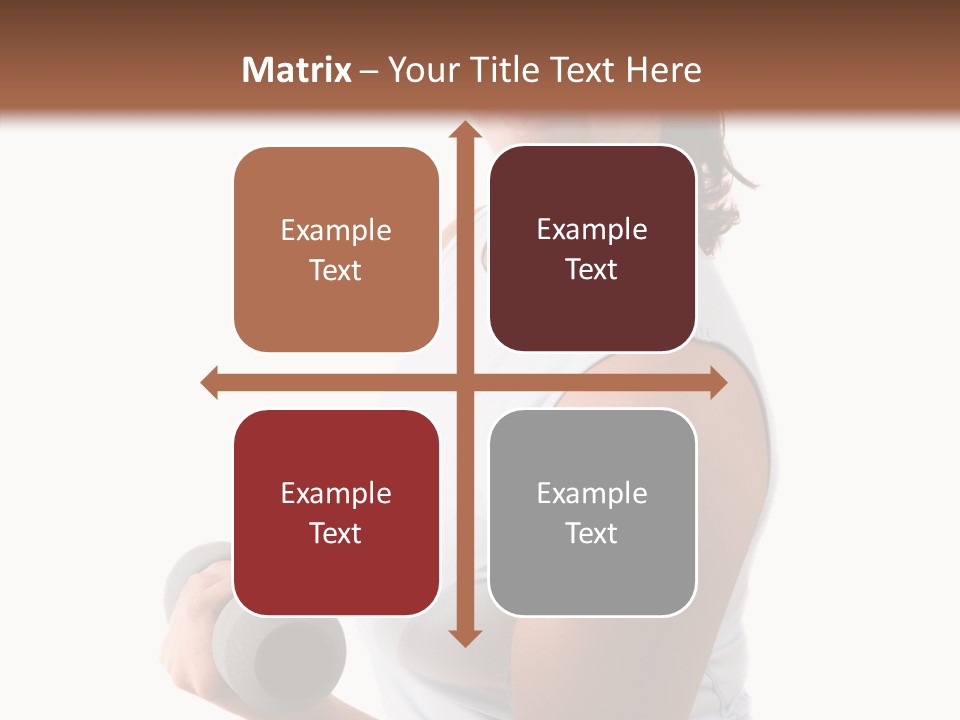 Matrix – Your Title Text Here

Example Text

Example Text

Example Text

Example Text